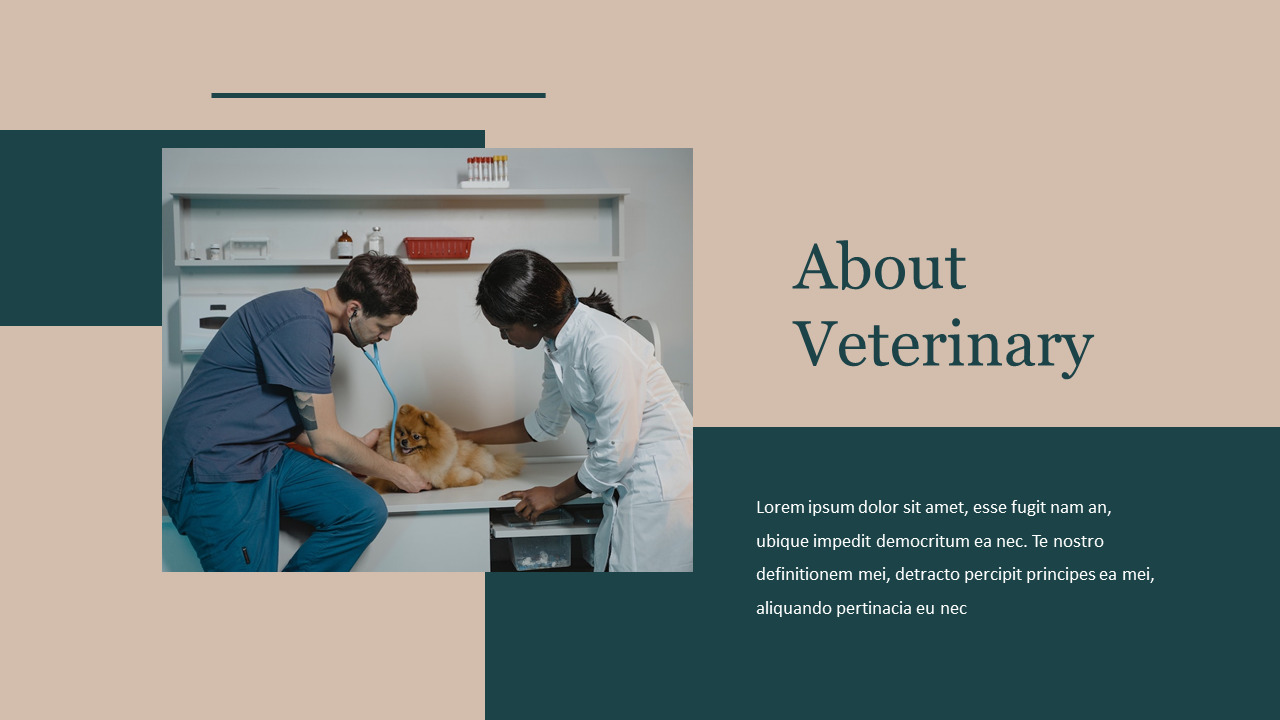 About Veterinary

Lorem ipsum dolor sit amet, esse fugit nam an, ubique impedit democritum ea nec. Te nostro definitionem mei, detracto percipit principes ea mei, aliquando pertinacia eu nec